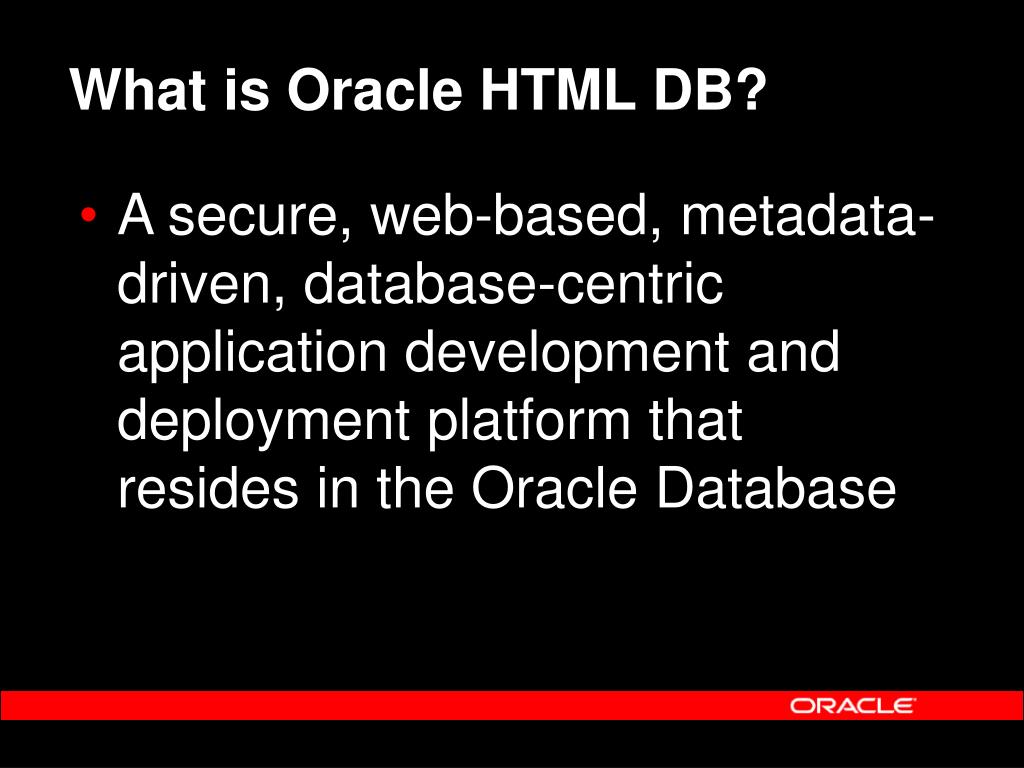 What is Oracle HTML DB?

• A secure, web-based, metadata-driven, database-centric application development and deployment platform that resides in the Oracle Database

ORACLE